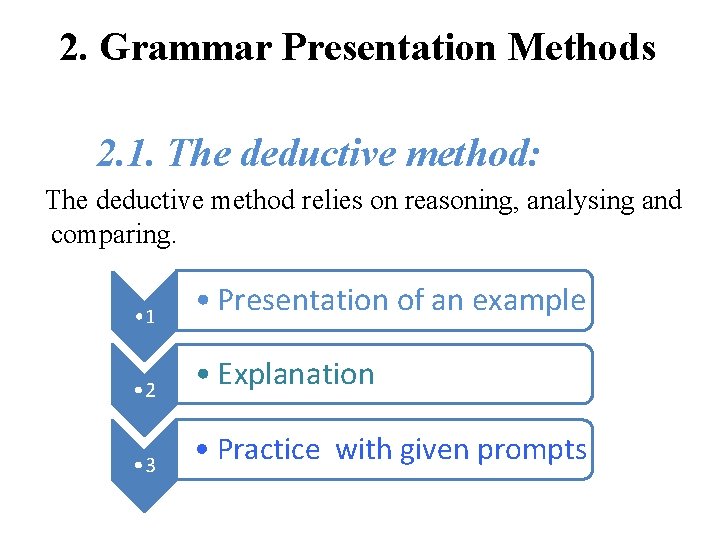 2. Grammar Presentation Methods

2.1. The deductive method:

The deductive method relies on reasoning, analysing and comparing.

• 1
• Presentation of an example

• 2
• Explanation

• 3
• Practice with given prompts